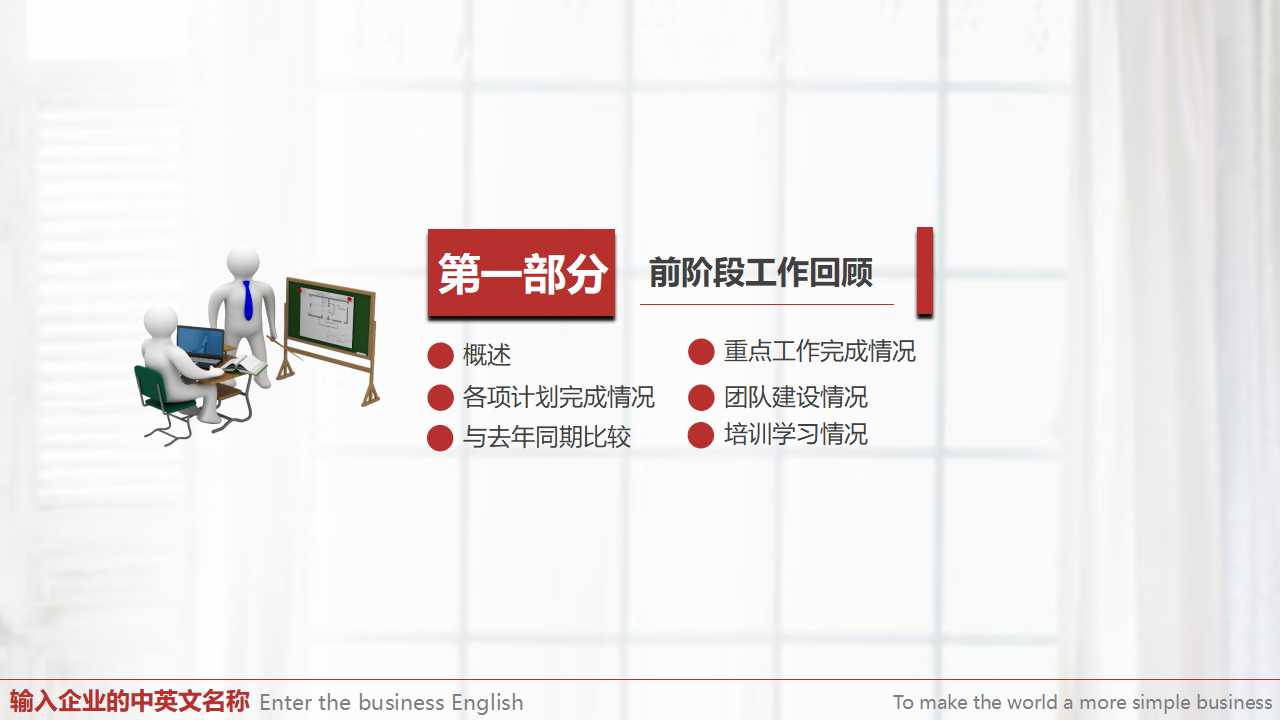 第一部分

前阶段工作回顾

概述
各项计划完成情况
与去年同期比较

重点工作完成情况
团队建设情况
培训学习情况

输入企业的中英文名称 Enter the business English

To make the world a more simple business